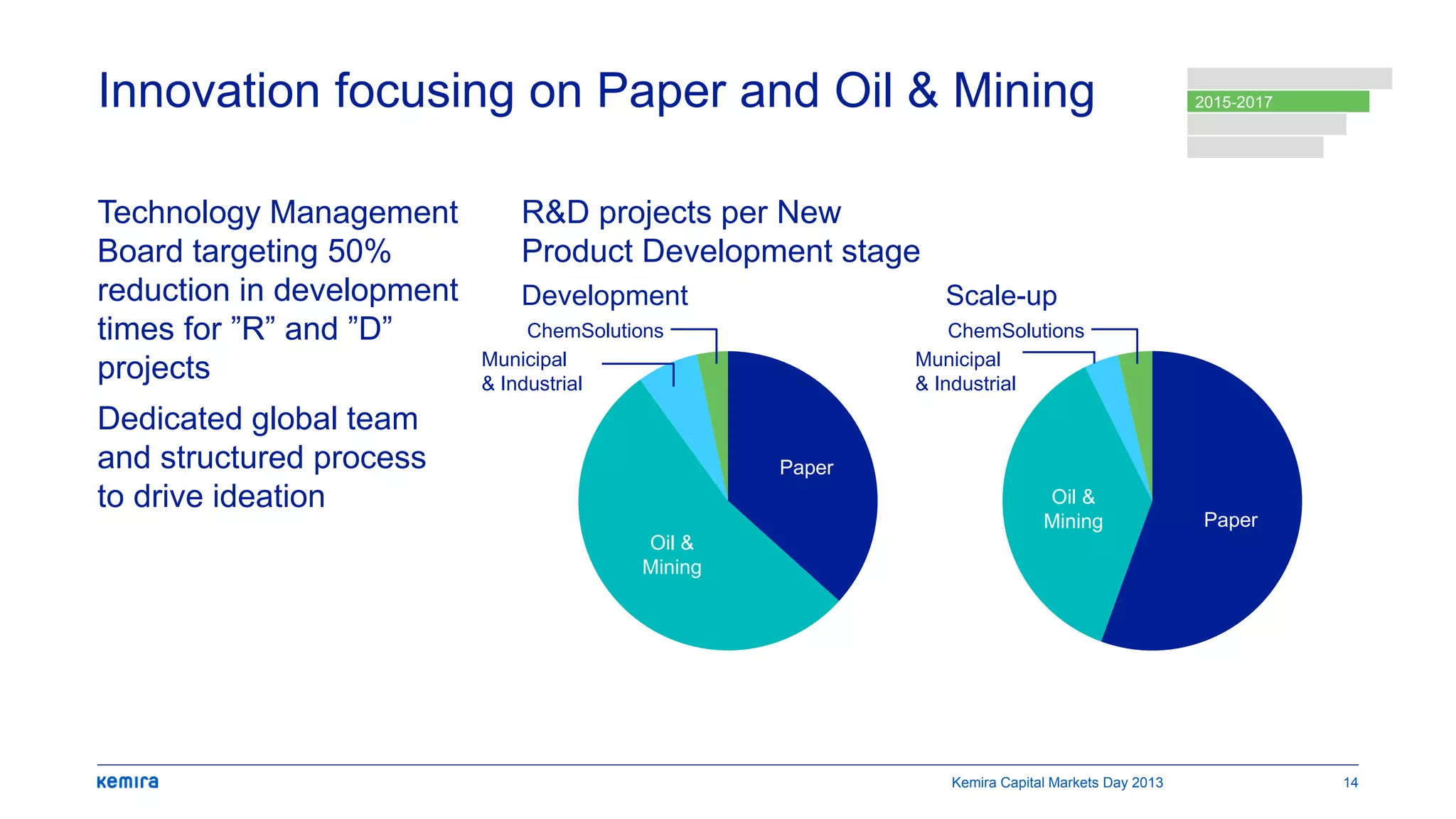 Innovation focusing on Paper and Oil & Mining

2015-2017

Technology Management Board targeting 50% reduction in development times for ”R” and ”D” projects

Dedicated global team and structured process to drive ideation

R&D projects per New Product Development stage

Development

ChemSolutions

Municipal & Industrial

Paper

Oil & Mining

Scale-up

ChemSolutions

Municipal & Industrial

Oil & Mining

Paper

kemira

Kemira Capital Markets Day 2013

14